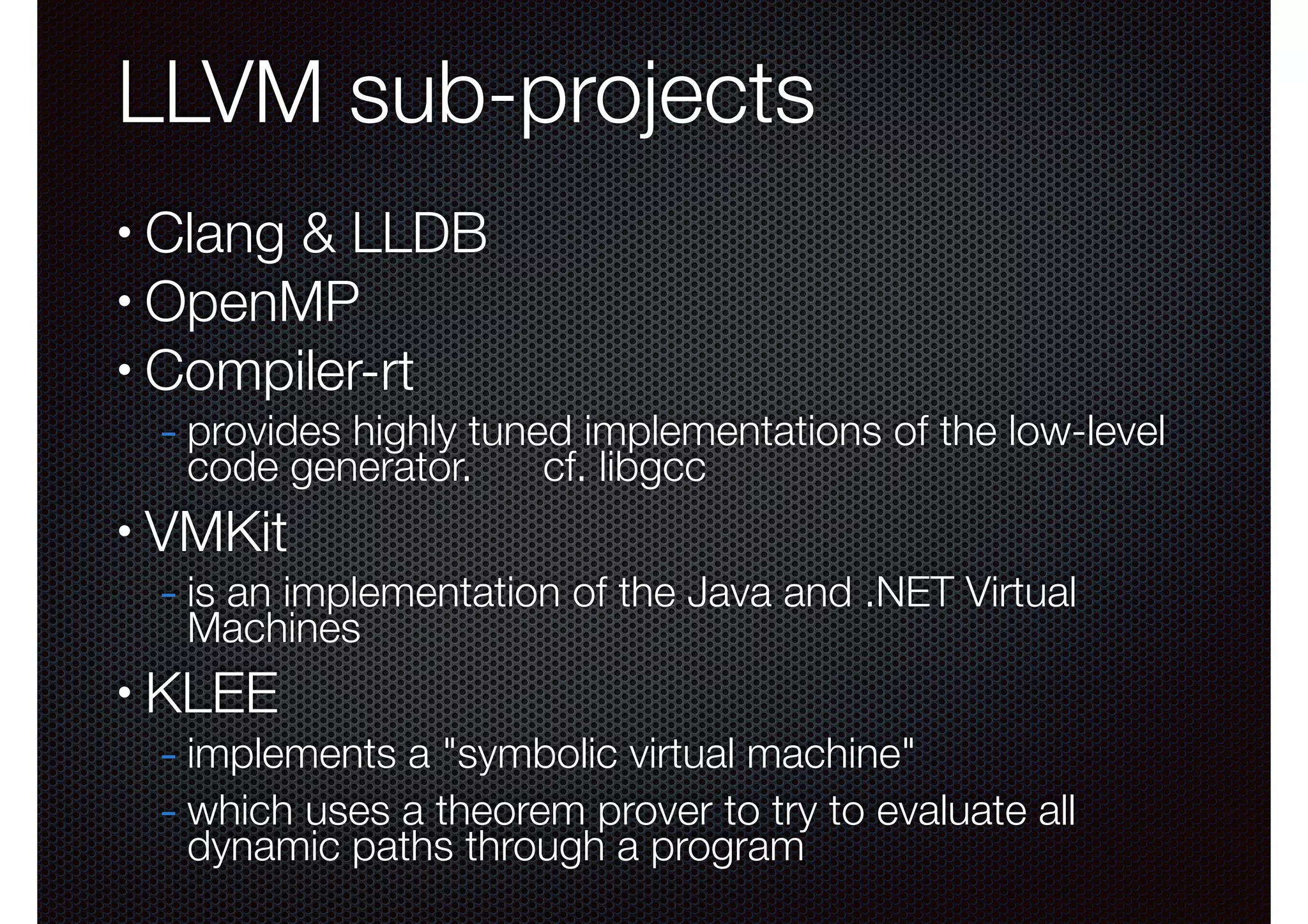 LLVM sub-projects

• Clang & LLDB
• OpenMP
• Compiler-rt
 - provides highly tuned implementations of the low-level code generator. cf. libgcc
• VMKit
 - is an implementation of the Java and .NET Virtual Machines
• KLEE
 - implements a "symbolic virtual machine"
 - which uses a theorem prover to try to evaluate all dynamic paths through a program